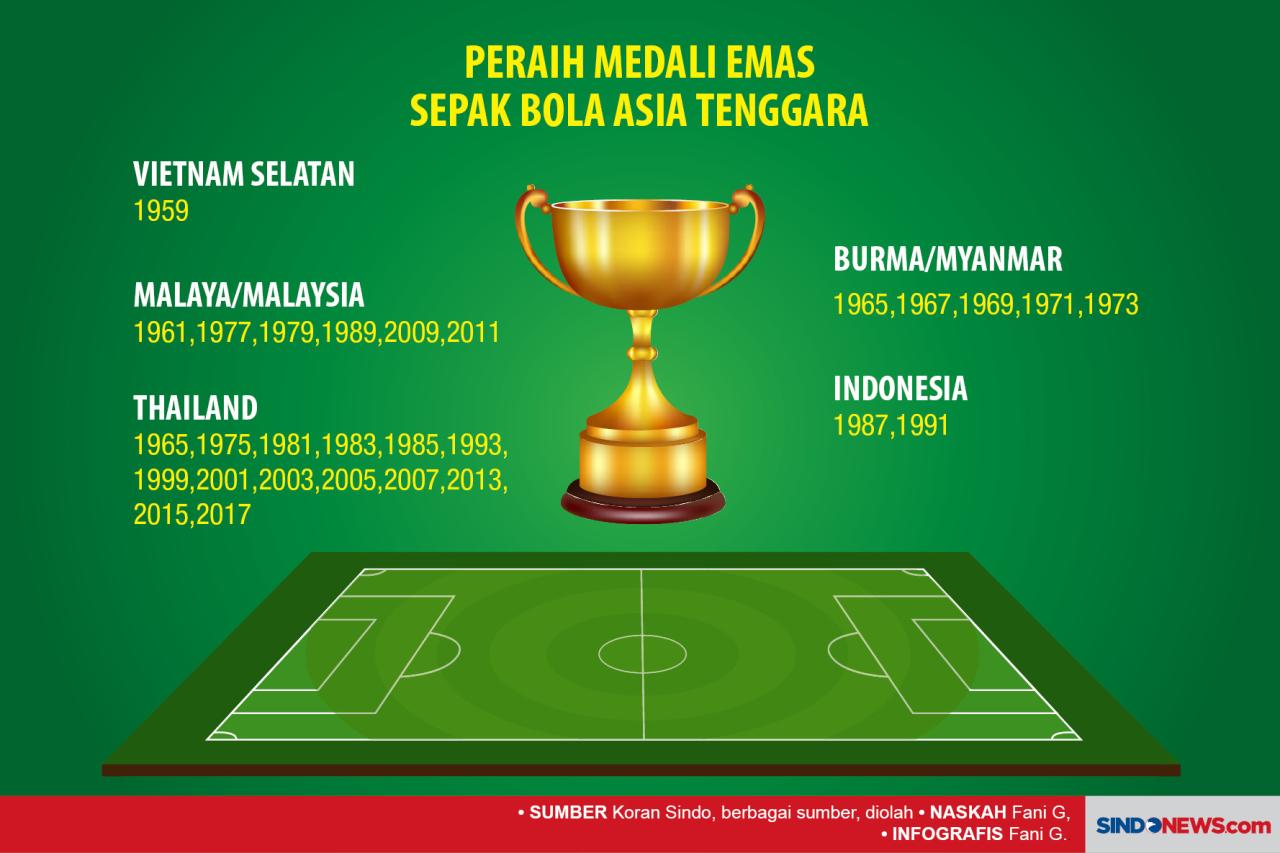 PERAIH MEDALI EMAS
SEPAK BOLA ASIA TENGGARA

VIETNAM SELATAN
1959

MALAYA/MALAYSIA
1961,1977,1979,1989,2009,2011

THAILAND
1965,1975,1981,1983,1985,1993,1999,2001,2003,2005,2007,2013,2015,2017

BURMA/MYANMAR
1965,1967,1969,1971,1973

INDONESIA
1987,1991

• SUMBER Koran Sindo, berbagai sumber, diolah • NASKAH Fani G,
• INFOGRAFIS Fani G.

SINDONEWS.com